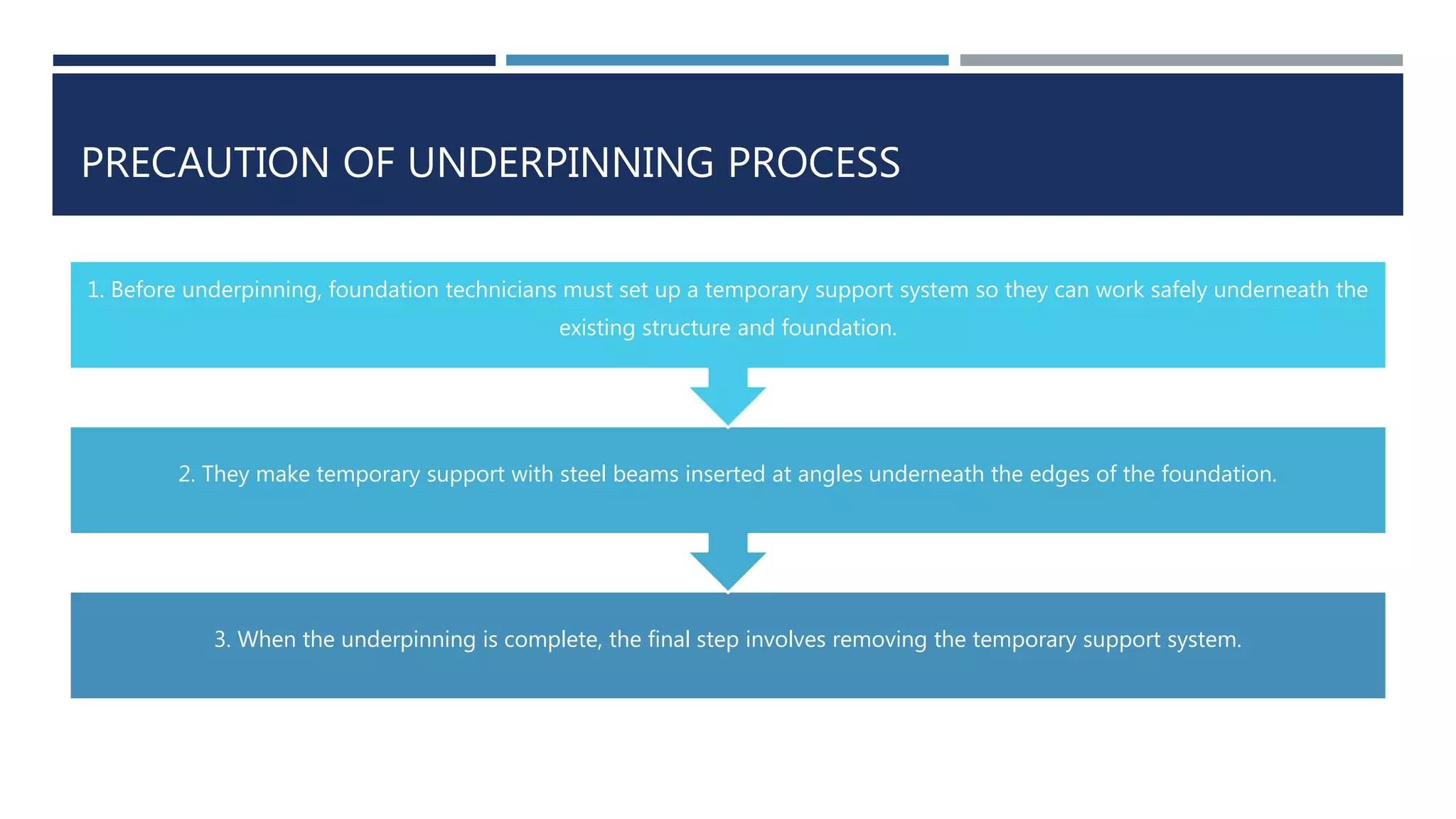 PRECAUTION OF UNDERPINNING PROCESS

1. Before underpinning, foundation technicians must set up a temporary support system so they can work safely underneath the existing structure and foundation.

2. They make temporary support with steel beams inserted at angles underneath the edges of the foundation.

3. When the underpinning is complete, the final step involves removing the temporary support system.